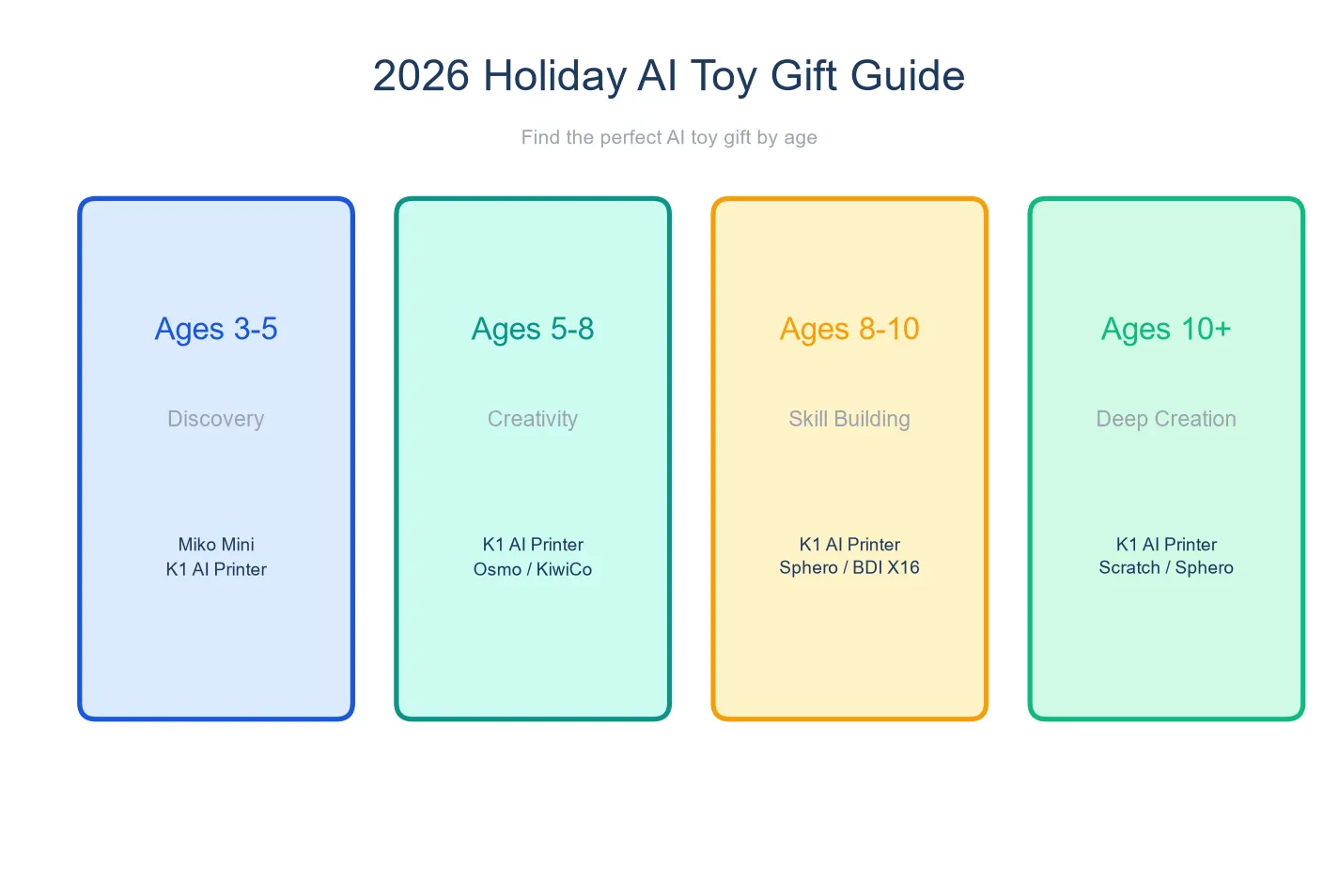 2026 Holiday AI Toy Gift Guide

Find the perfect AI toy gift by age

Ages 3-5

Discovery

Miko Mini
K1 AI Printer

Ages 5-8

Creativity

K1 AI Printer
Osmo / KiwiCo

Ages 8-10

Skill Building

K1 AI Printer
Sphero / BDI X16

Ages 10+

Deep Creation

K1 AI Printer
Scratch / Sphero